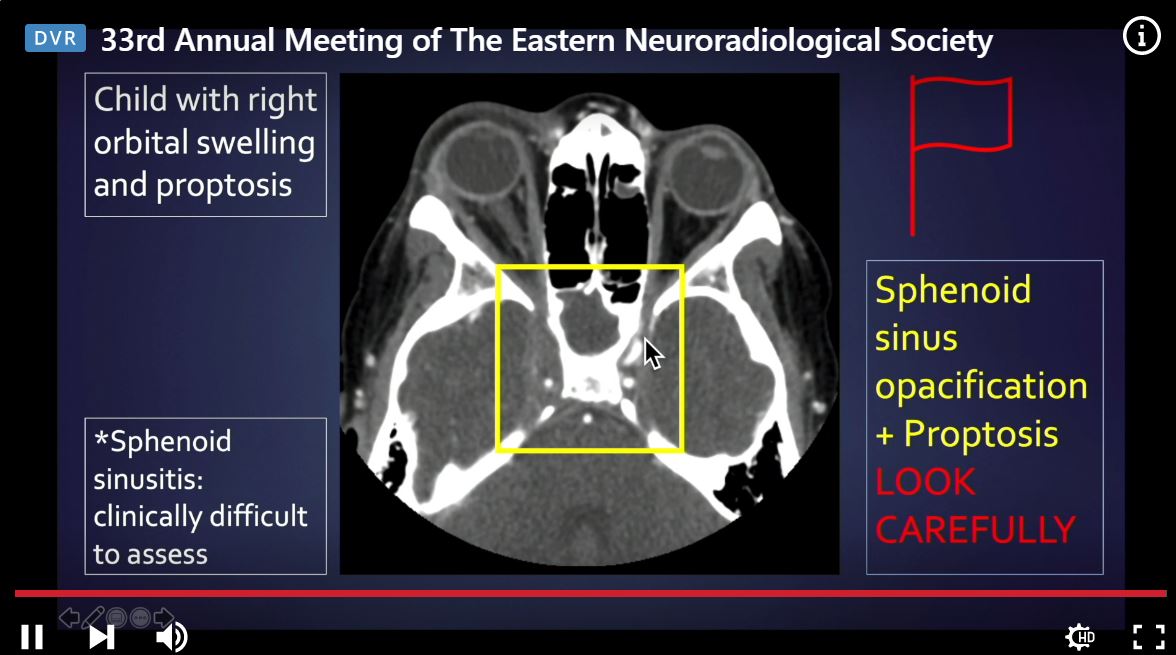 DVR 33rd Annual Meeting of The Eastern Neuroradiological Society

Child with right orbital swelling and proptosis

*Sphenoid sinusitis: clinically difficult to assess

Sphenoid sinus opacification + Proptosis LOOK CAREFULLY

HD